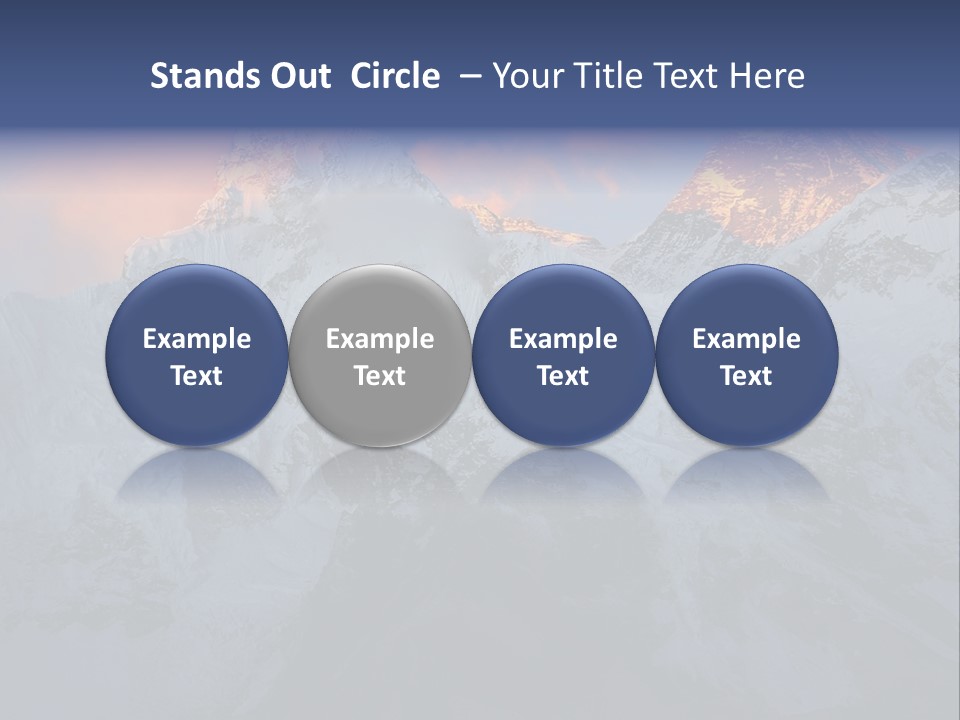 Stands Out Circle – Your Title Text Here

Example Text

Example Text

Example Text

Example Text